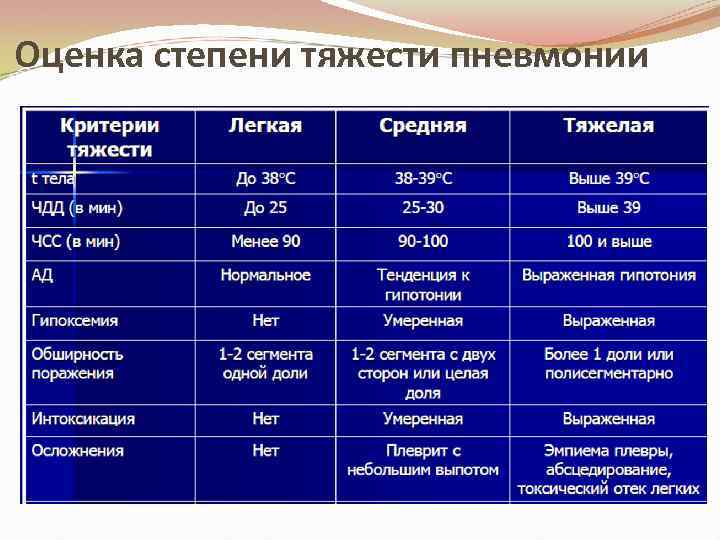 Оценка степени тяжести пневмонии

| Критерии тяжести | Легкая | Средняя | Тяжелая |
|---|---|---|---|
| t тела | До 38°С | 38-39°С | Выше 39°С |
| ЧДД (в мин) | До 25 | 25-30 | Выше 39 |
| ЧСС (в мин) | Менее 90 | 90-100 | 100 и выше |
| АД | Нормальное | Тенденция к гипотонии | Выраженная гипотония |
| Гипоксемия | Нет | Умеренная | Выраженная |
| Обширность поражения | 1-2 сегмента одной доли | 1-2 сегмента с двух сторон или целая доля | Более 1 доли или полисегментарно |
| Интоксикация | Нет | Умеренная | Выраженная |
| Осложнения | Нет | Плеврит с небольшим выпотом | Эмпиема плевры, абсцедирование, токсический отек легких |